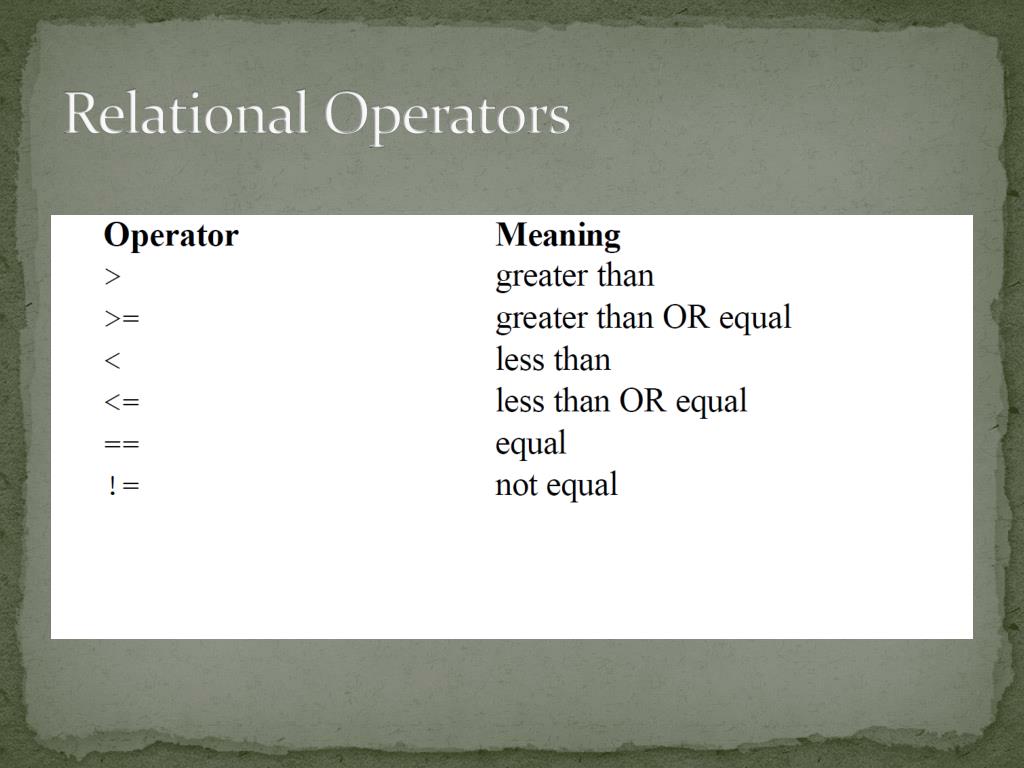 Relational Operators

| Operator | Meaning |
|---|---|
| > | greater than |
| >= | greater than OR equal |
| < | less than |
| <= | less than OR equal |
| == | equal |
| != | not equal |